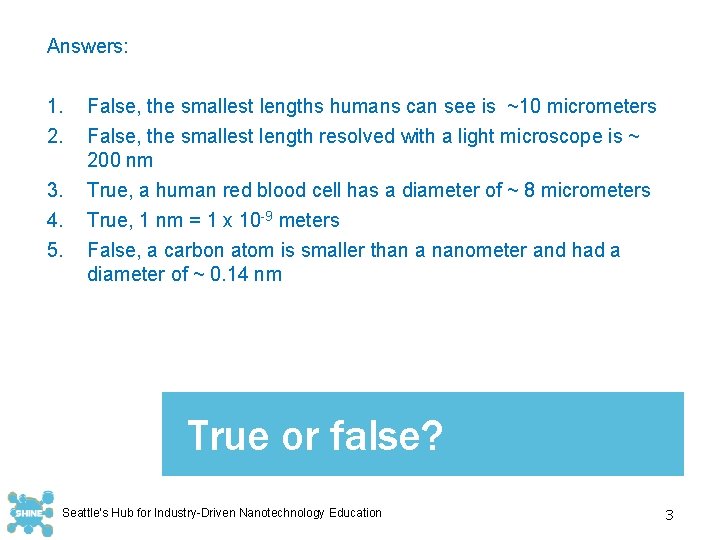 Answers:

1. False, the smallest lengths humans can see is ~10 micrometers
2. False, the smallest length resolved with a light microscope is ~ 200 nm
3. True, a human red blood cell has a diameter of ~ 8 micrometers
4. True, 1 nm = 1 x $10^{-9}$ meters
5. False, a carbon atom is smaller than a nanometer and had a diameter of ~ 0.14 nm

True or false?

SHINE

Seattle's Hub for Industry-Driven Nanotechnology Education

3